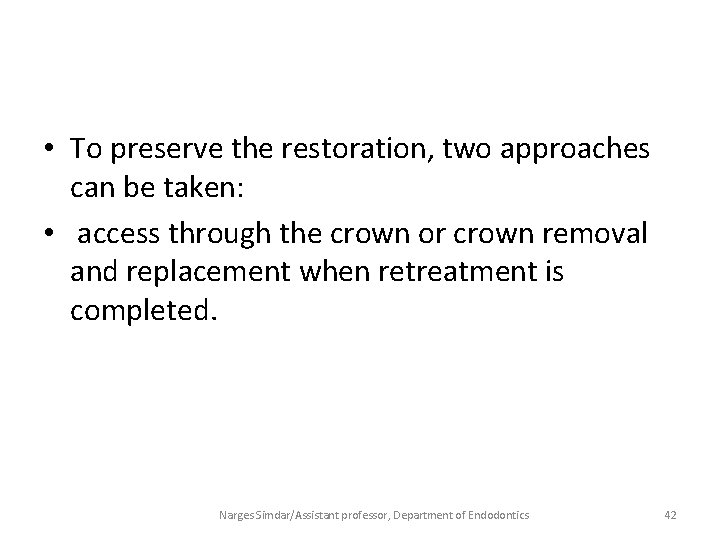 • To preserve the restoration, two approaches can be taken:

• access through the crown or crown removal and replacement when retreatment is completed.

Narges Simdar/Assistant professor, Department of Endodontics 42